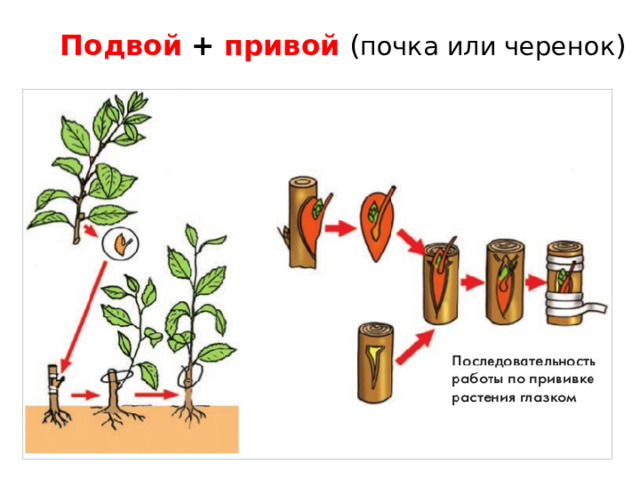 Подвой + привой (почка или черенок)

Последовательность работы по прививке растения глазком